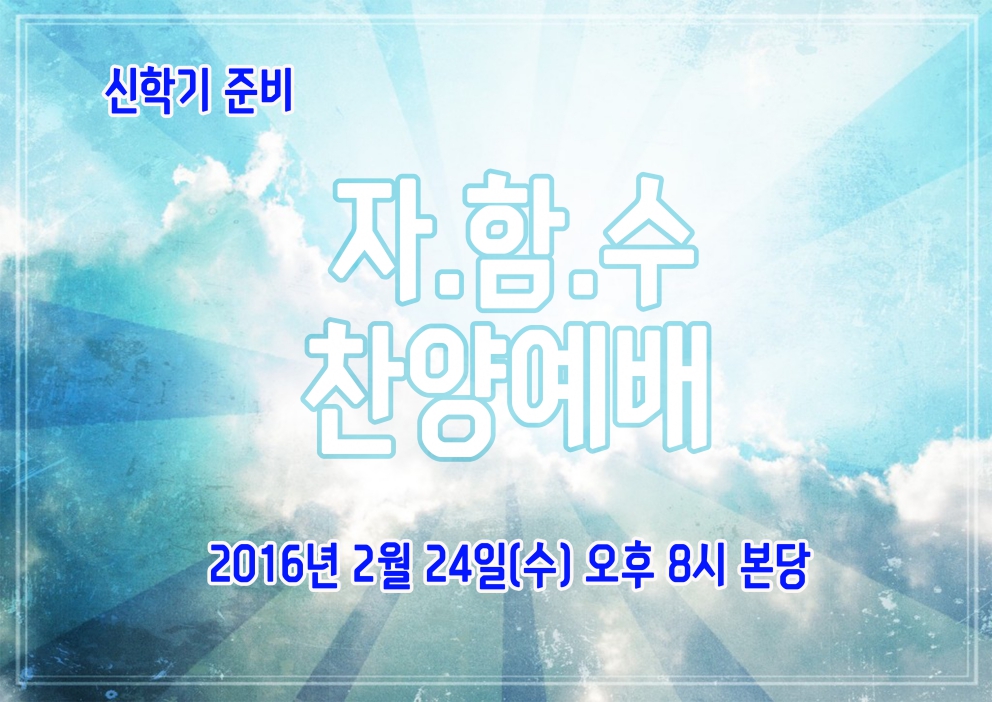 신학기 준비

자.함.수
찬양예배

2016년 2월 24일(수) 오후 8시 본당